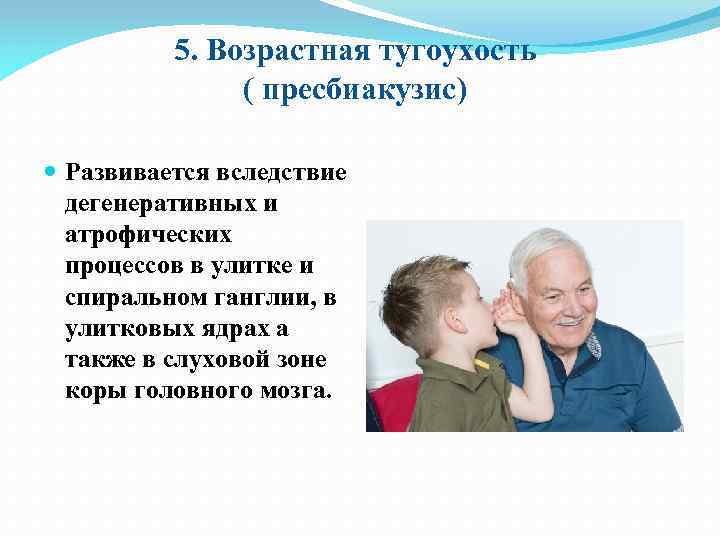 5. Возрастная тугоухость
( пресбиакузис)

Развивается вследствие дегенеративных и атрофических процессов в улитке и спиральном ганглии, в улитковых ядрах а также в слуховой зоне коры головного мозга.